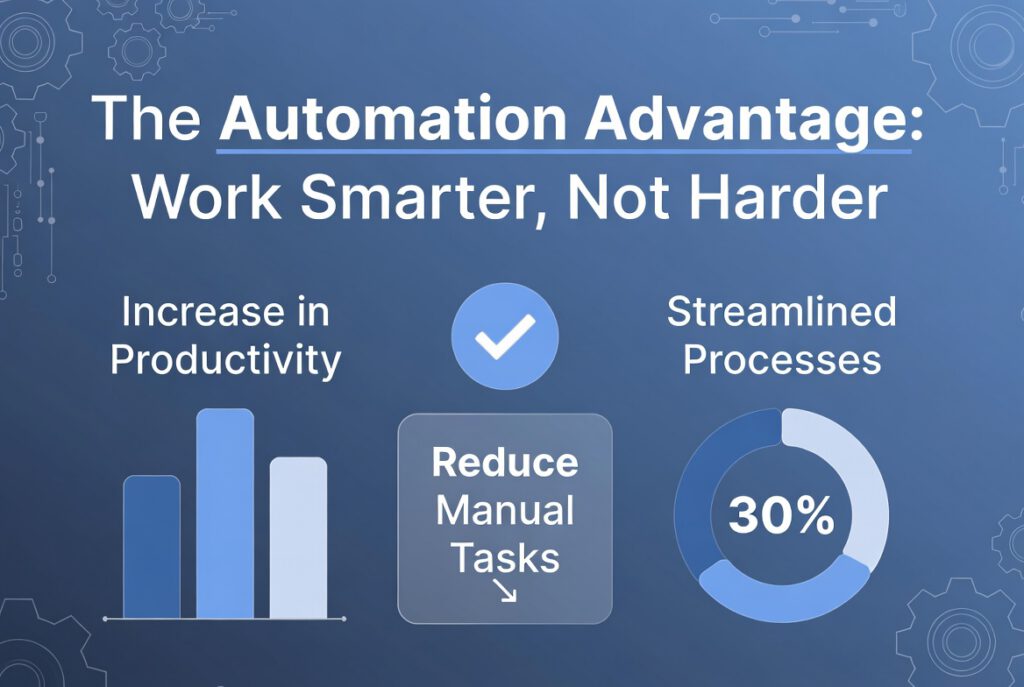 The Automation Advantage: Work Smarter, Not Harder

Increase in Productivity

Reduce Manual Tasks

Streamlined Processes

30%